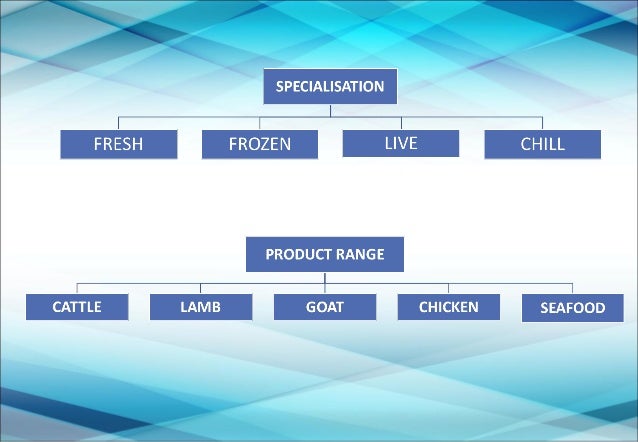 SPECIALISATION

FRESH

FROZEN

LIVE

CHILL

PRODUCT RANGE

CATTLE

LAMB

GOAT

CHICKEN

SEAFOOD